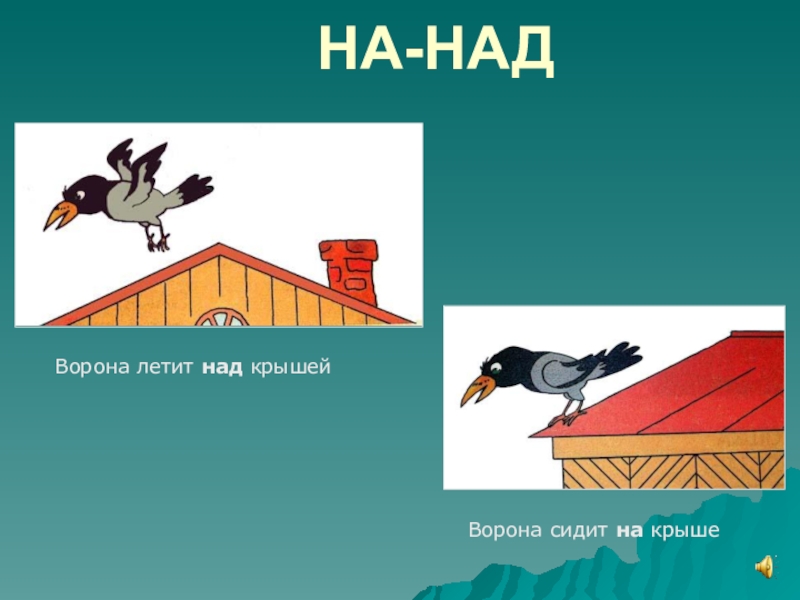 НА-НАД

Ворона летит над крышей

Ворона сидит на крыше